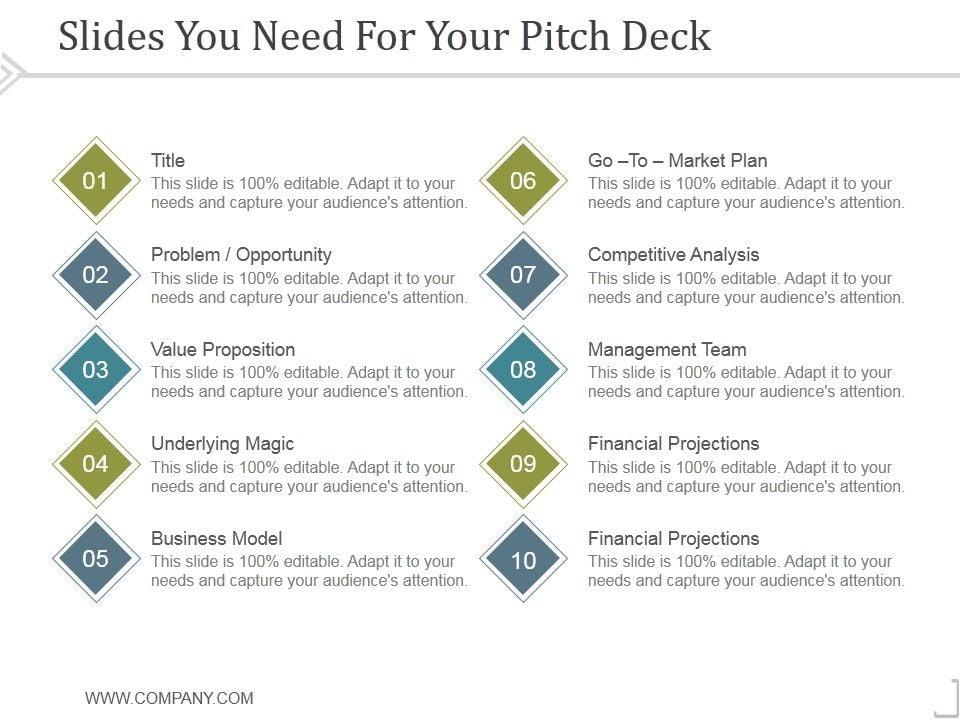 Slides You Need For Your Pitch Deck

01
Title
This slide is 100% editable. Adapt it to your needs and capture your audience's attention.

02
Problem / Opportunity
This slide is 100% editable. Adapt it to your needs and capture your audience's attention.

03
Value Proposition
This slide is 100% editable. Adapt it to your needs and capture your audience's attention.

04
Underlying Magic
This slide is 100% editable. Adapt it to your needs and capture your audience's attention.

05
Business Model
This slide is 100% editable. Adapt it to your needs and capture your audience's attention.

06
Go –To – Market Plan
This slide is 100% editable. Adapt it to your needs and capture your audience's attention.

07
Competitive Analysis
This slide is 100% editable. Adapt it to your needs and capture your audience's attention.

08
Management Team
This slide is 100% editable. Adapt it to your needs and capture your audience's attention.

09
Financial Projections
This slide is 100% editable. Adapt it to your needs and capture your audience's attention.

10
Financial Projections
This slide is 100% editable. Adapt it to your needs and capture your audience's attention.

WWW.COMPANY.COM